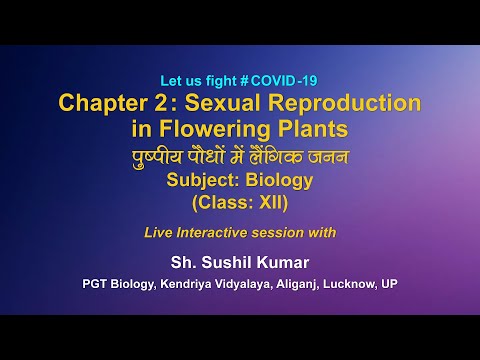 Let us fight #COVID-19
Chapter 2: Sexual Reproduction in Flowering Plants
पुष्पीय पौधों में लैंगिक जनन
Subject: Biology
(Class: XII)

Live Interactive session with

Sh. Sushil Kumar
PGT Biology, Kendriya Vidyalaya, Aliganj, Lucknow, UP